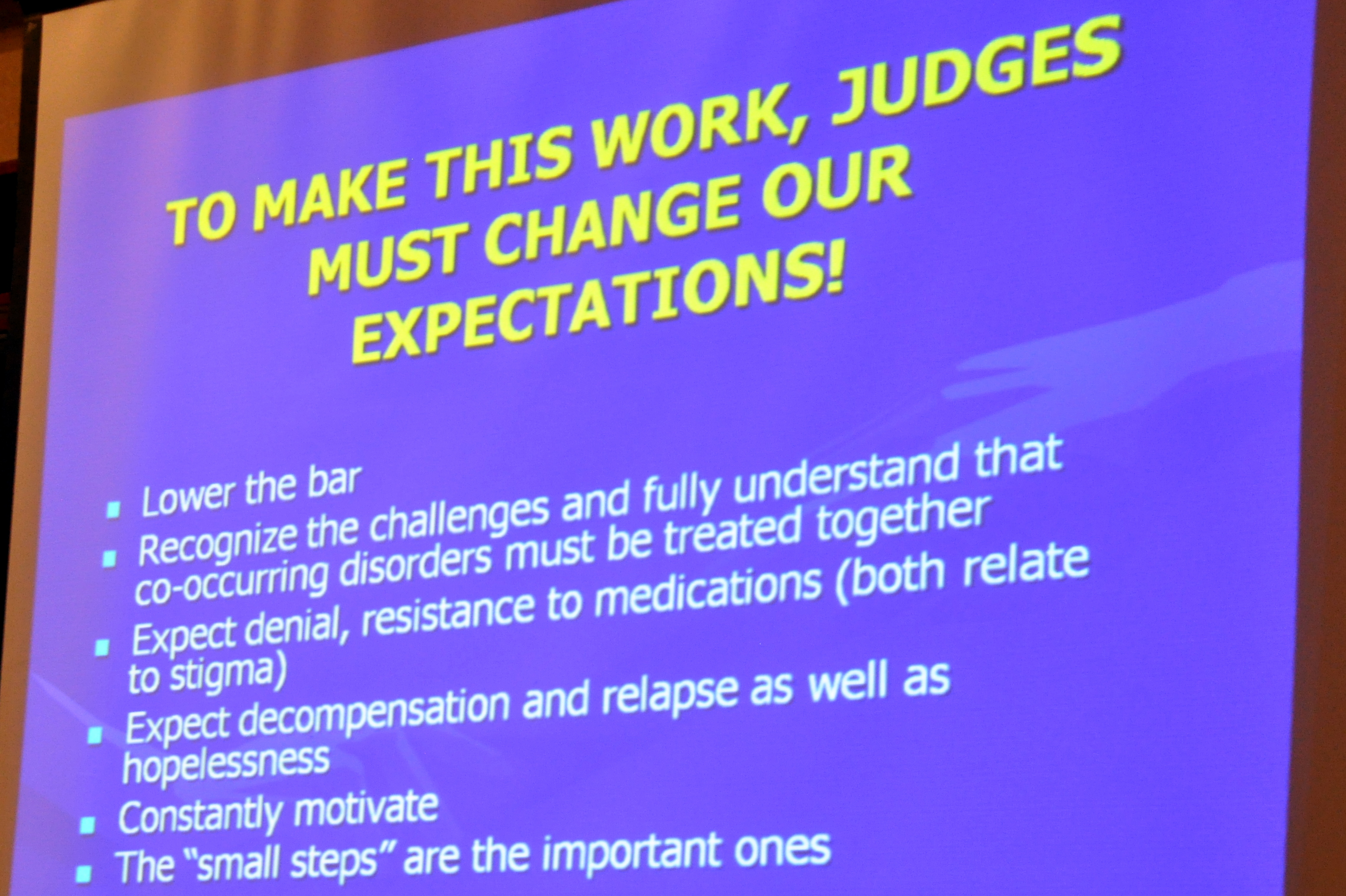 TO MAKE THIS WORK, JUDGES MUST CHANGE OUR EXPECTATIONS!

- Lower the bar
- Recognize the challenges and fully understand that co-occurring disorders must be treated together
- Expect denial, resistance to medications (both relate to stigma)
- Expect decompensation and relapse as well as hopelessness
- Constantly motivate
- The "small steps" are the important ones